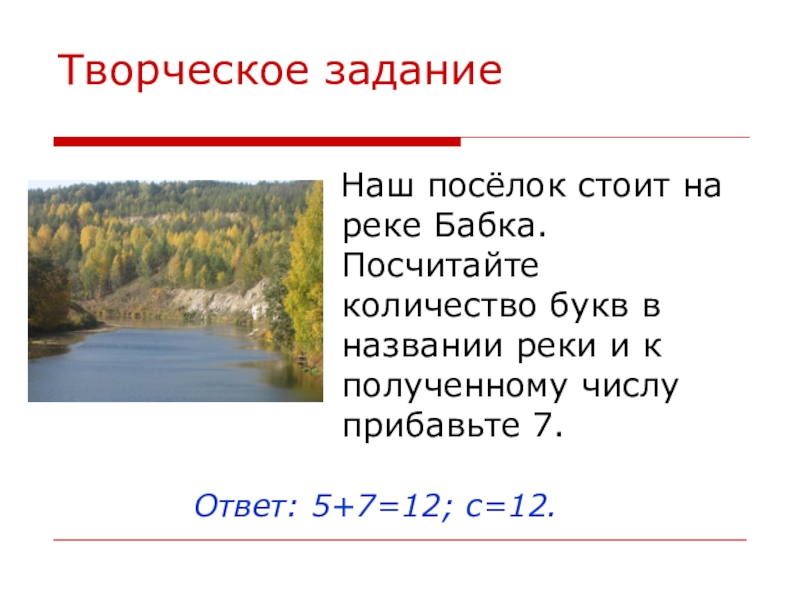 Творческое задание

Наш посёлок стоит на реке Бабка. Посчитайте количество букв в названии реки и к полученному числу прибавьте 7.

Ответ: $5+7=12$; $c=12$.